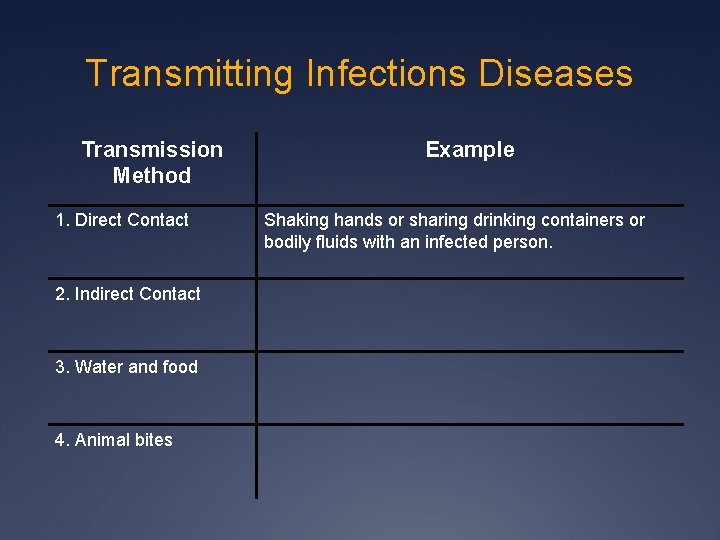 Transmitting Infections Diseases

| Transmission Method | Example |
|---|---|
| 1. Direct Contact | Shaking hands or sharing drinking containers or bodily fluids with an infected person. |
| 2. Indirect Contact | |
| 3. Water and food | |
| 4. Animal bites | |